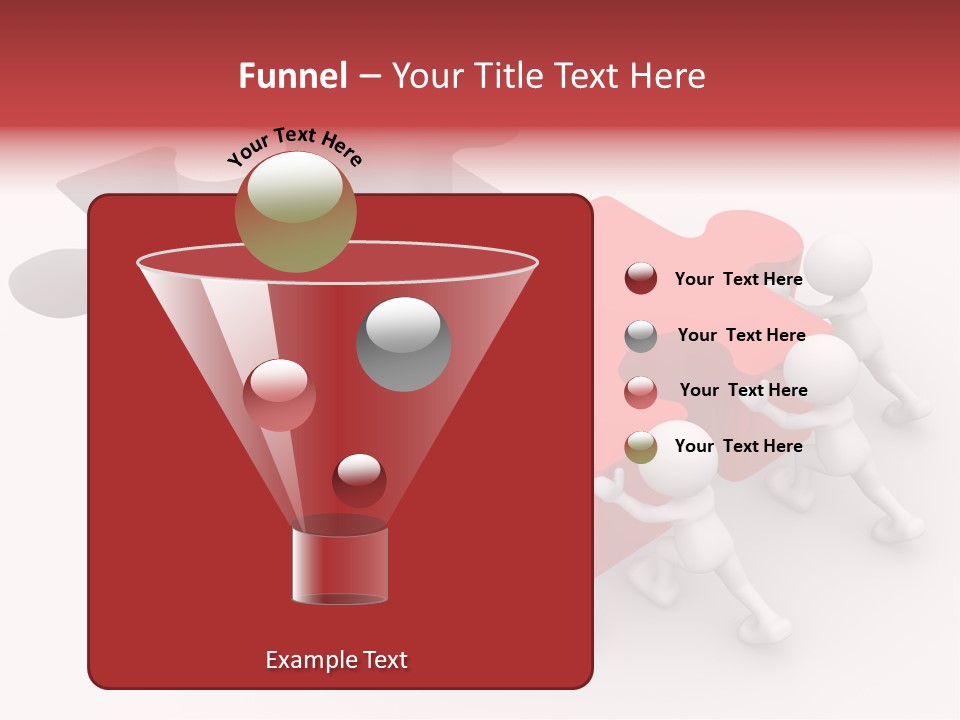 Funnel – Your Title Text Here

Your Text Here

Example Text

Your Text Here

Your Text Here

Your Text Here

Your Text Here